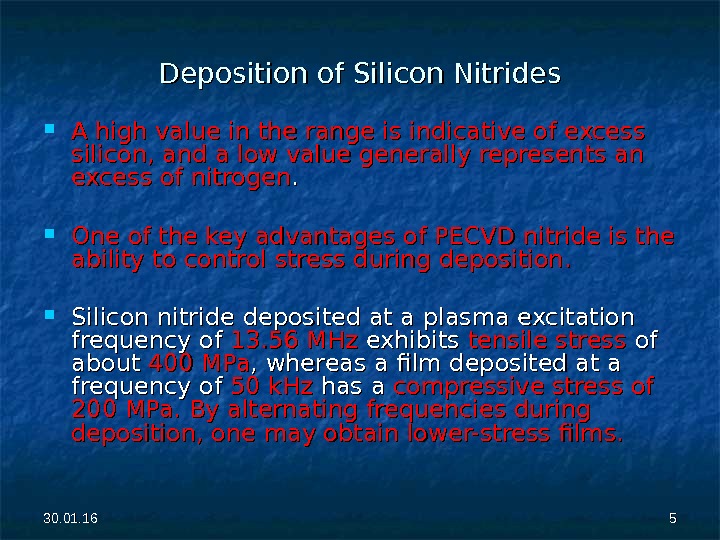 Deposition of Silicon Nitrides

A high value in the range is indicative of excess silicon, and a low value generally represents an excess of nitrogen.

One of the key advantages of PECVD nitride is the ability to control stress during deposition.

Silicon nitride deposited at a plasma excitation frequency of 13.56 MHz exhibits tensile stress of about 400 MPa, whereas a film deposited at a frequency of 50 kHz has a compressive stress of 200 MPa. By alternating frequencies during deposition, one may obtain lower-stress films.

30.01.16

5